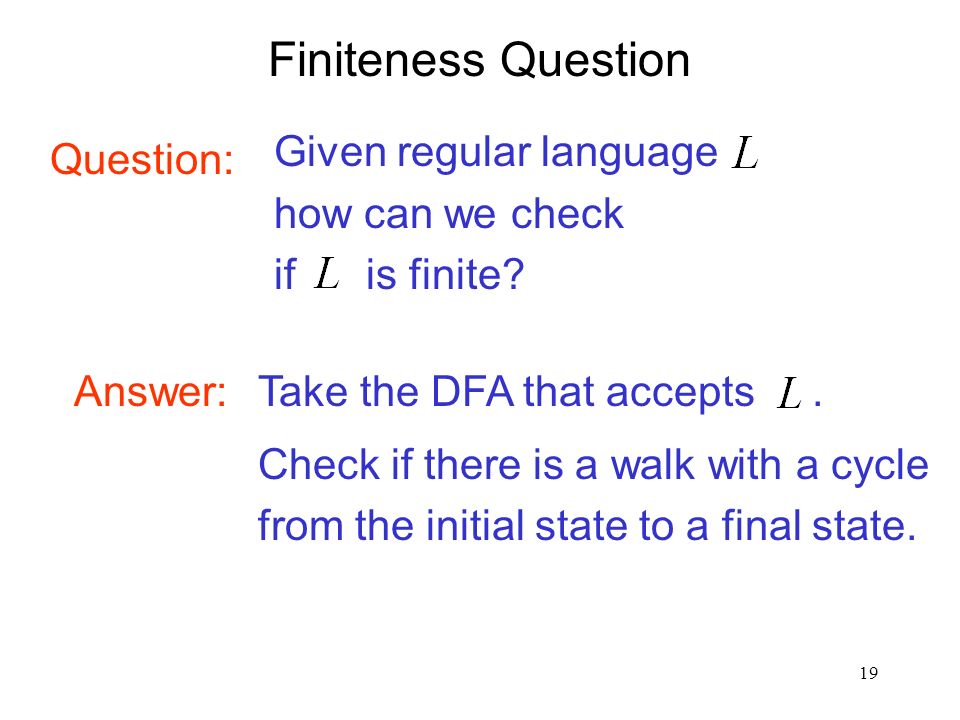 Finiteness Question

Question: Given regular language $L$ how can we check if $L$ is finite?

Answer: Take the DFA that accepts $L$.

Check if there is a walk with a cycle from the initial state to a final state.

19